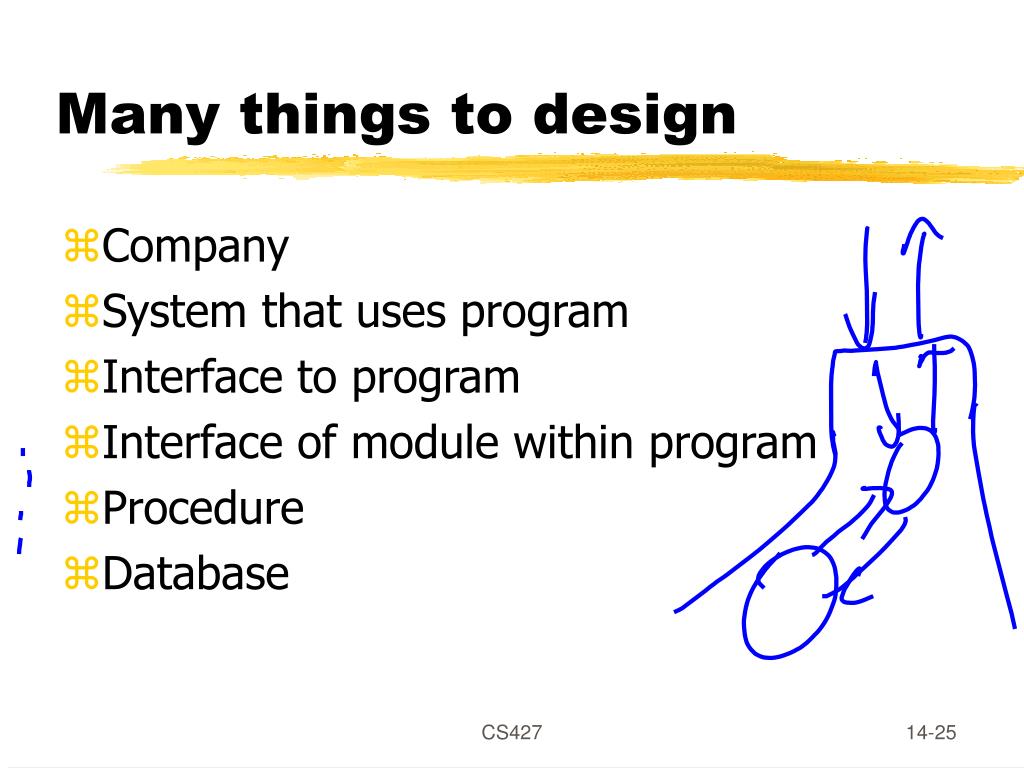 Many things to design

⌘Company
⌘System that uses program
⌘Interface to program
⌘Interface of module within program
⌘Procedure
⌘Database

CS427

14-25